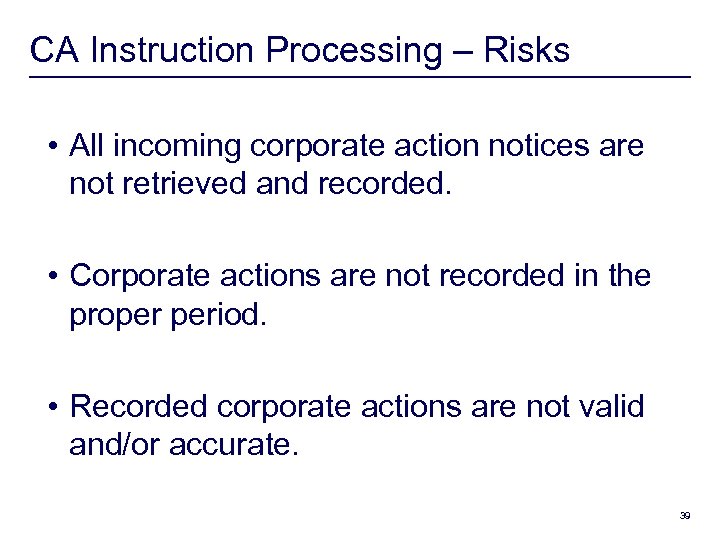 CA Instruction Processing – Risks

• All incoming corporate action notices are not retrieved and recorded.

• Corporate actions are not recorded in the proper period.

• Recorded corporate actions are not valid and/or accurate.

39